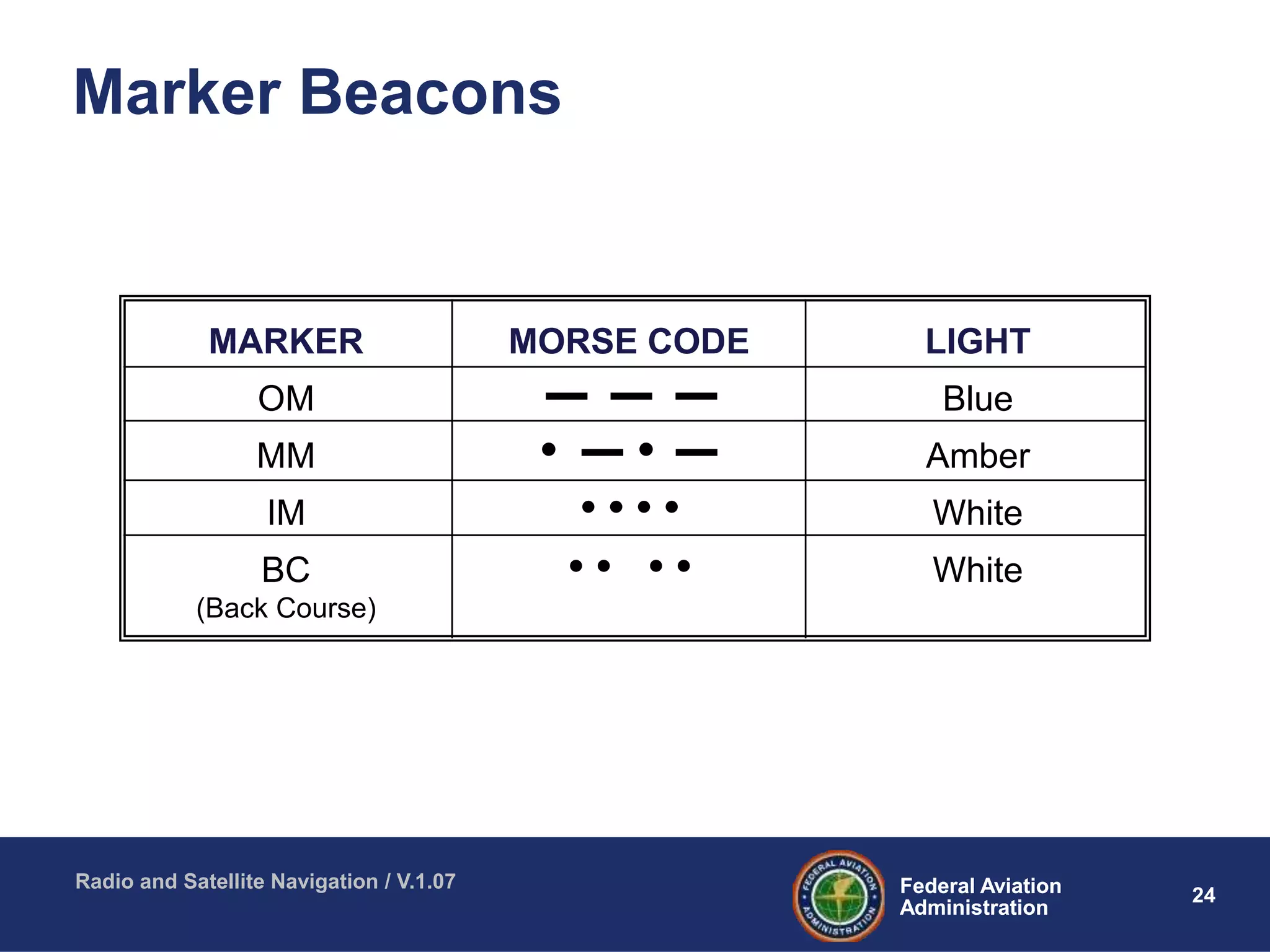 Marker Beacons

| MARKER | MORSE CODE | LIGHT |
|---|---|---|
| OM | — — — | Blue |
| MM | • — • — | Amber |
| IM | • • • • | White |
| BC (Back Course) | • •   • • | White |

Radio and Satellite Navigation / V.1.07

FEDERAL AVIATION ADMINISTRATION

Federal Aviation Administration

24